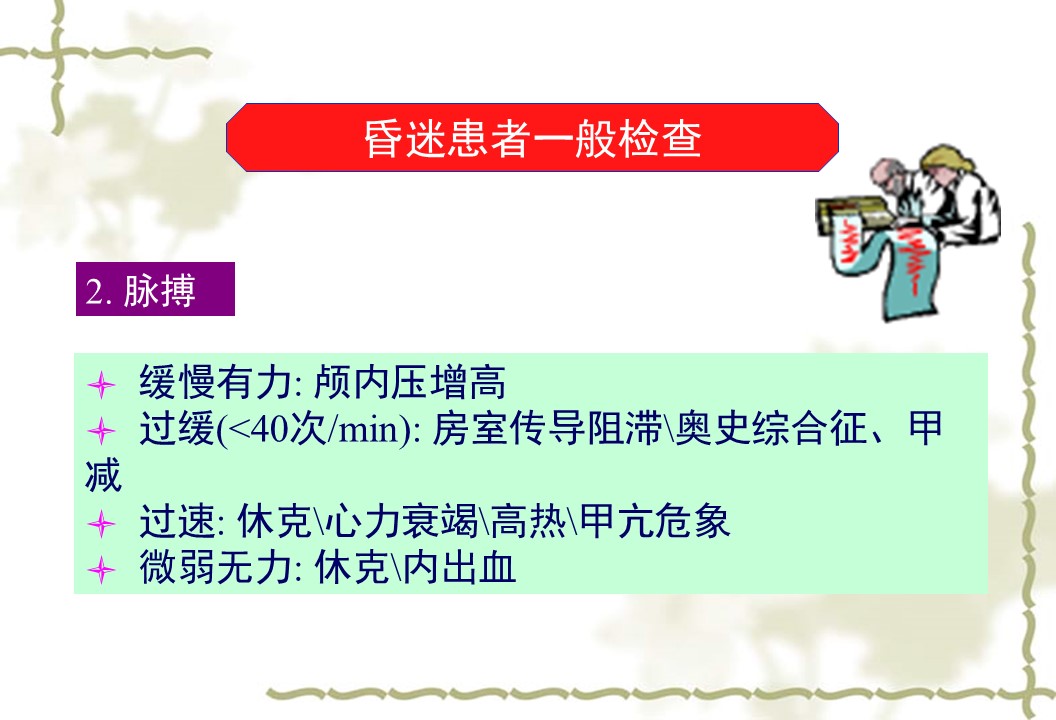 昏迷患者一般检查

2. 脉搏

缓慢有力: 颅内压增高
过缓(<40次/min): 房室传导阻滞\奥史综合征、甲减
过速: 休克\心力衰竭\高热\甲亢危象
微弱无力: 休克\内出血